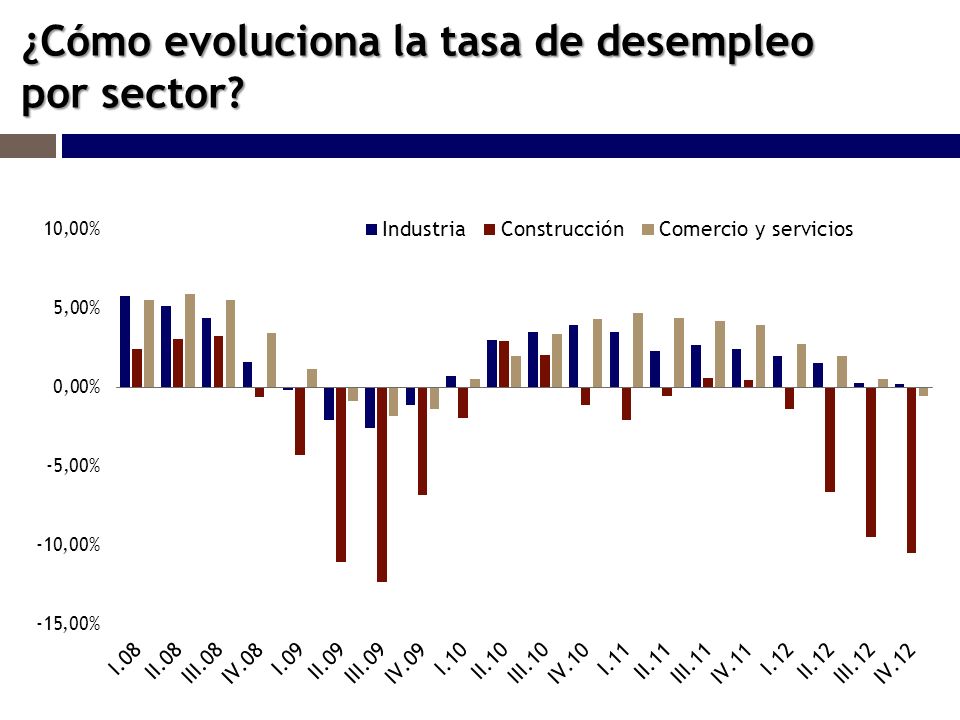 ¿Cómo evoluciona la tasa de desempleo por sector?

Industria
Construcción
Comercio y servicios

10,00%
5,00%
0,00%
-5,00%
-10,00%
-15,00%

I.08
II.08
III.08
IV.08
I.09
II.09
III.09
IV.09
I.10
II.10
III.10
IV.10
I.11
II.11
III.11
IV.11
I.12
II.12
III.12
IV.12